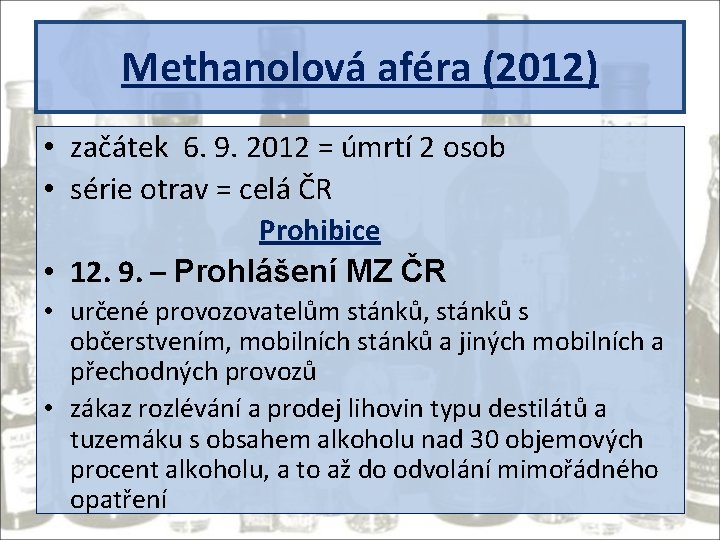 Methanolová aféra (2012)

• začátek 6. 9. 2012 = úmrtí 2 osob
• série otrav = celá ČR

Prohibice

• 12. 9. – Prohlášení MZ ČR
• určené provozovatelům stánků, stánků s občerstvením, mobilních stánků a jiných mobilních a přechodných provozů
• zákaz rozlévání a prodej lihovin typu destilátů a tuzemáku s obsahem alkoholu nad 30 objemových procent alkoholu, a to až do odvolání mimořádného opatření